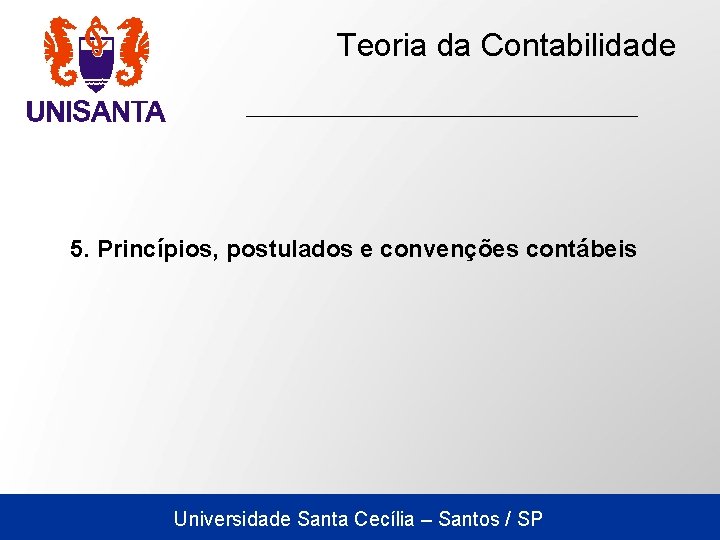 UNISANTA

Teoria da Contabilidade

5. Princípios, postulados e convenções contábeis

Universidade Santa Cecília – Santos / SP